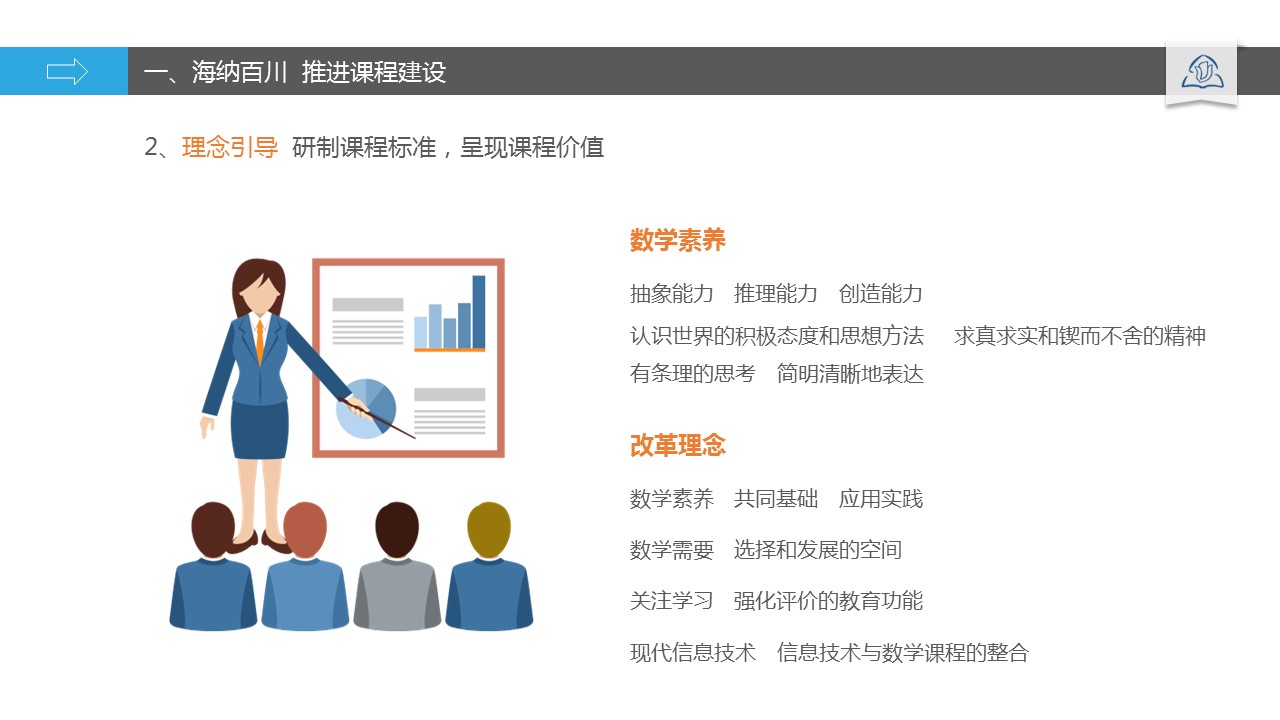 一、海纳百川 推进课程建设

2、理念引导 研制课程标准，呈现课程价值

数学素养

抽象能力 推理能力 创造能力

认识世界的积极态度和思想方法 求真求实和锲而不舍的精神

有条理的思考 简明清晰地表达

改革理念

数学素养 共同基础 应用实践

数学需要 选择和发展的空间

关注学习 强化评价的教育功能

现代信息技术 信息技术与数学课程的整合